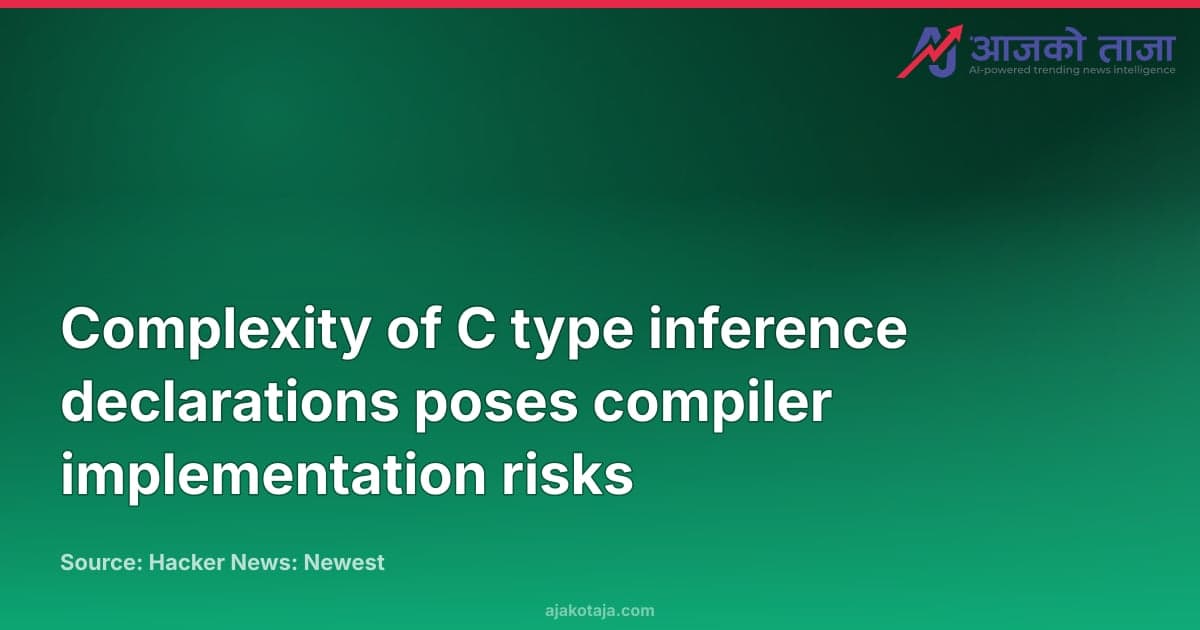 आजको ताजा
AI-powered trending news intelligence

Complexity of C type inference declarations poses compiler implementation risks

Source: Hacker News: Newest

ajakotaja.com